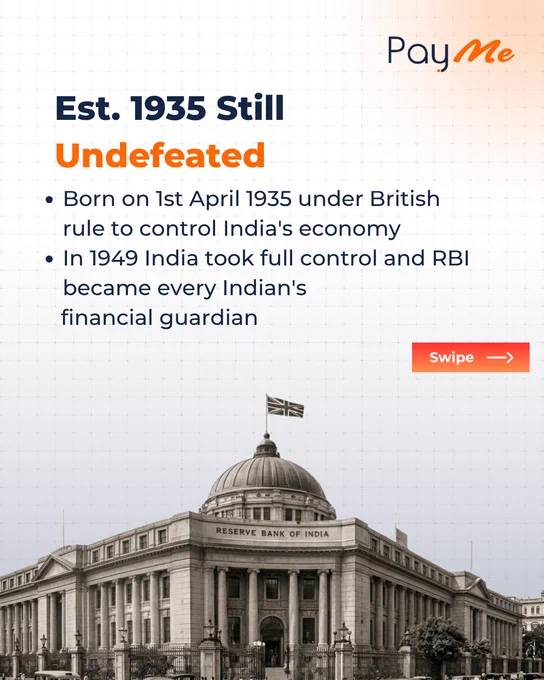 PayMe

Est. 1935 Still Undefeated

• Born on 1st April 1935 under British rule to control India's economy
• In 1949 India took full control and RBI became every Indian's financial guardian

Swipe ⟶

RESERVE BANK OF INDIA